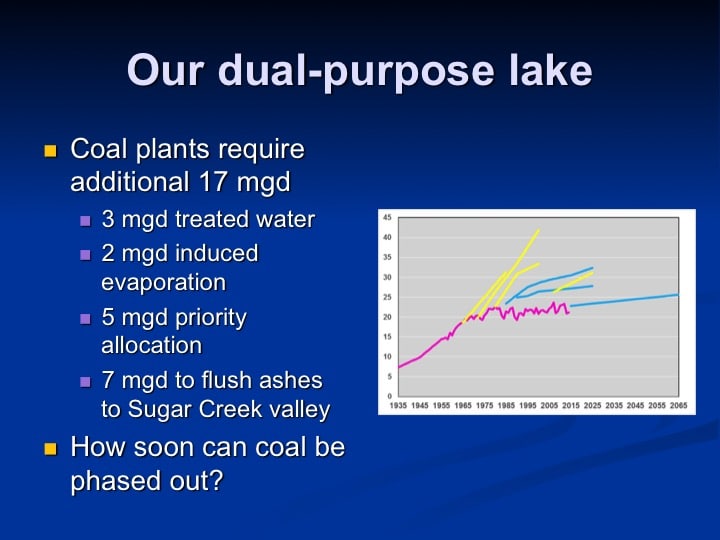 Our dual-purpose lake

Coal plants require additional 17 mgd

3 mgd treated water

2 mgd induced evaporation

5 mgd priority allocation

7 mgd to flush ashes to Sugar Creek valley

How soon can coal be phased out?

45
40
35
30
25
20
15
10
5
0

1935 1945 1955 1965 1975 1985 1995 2005 2015 2025 2035 2045 2055 2065